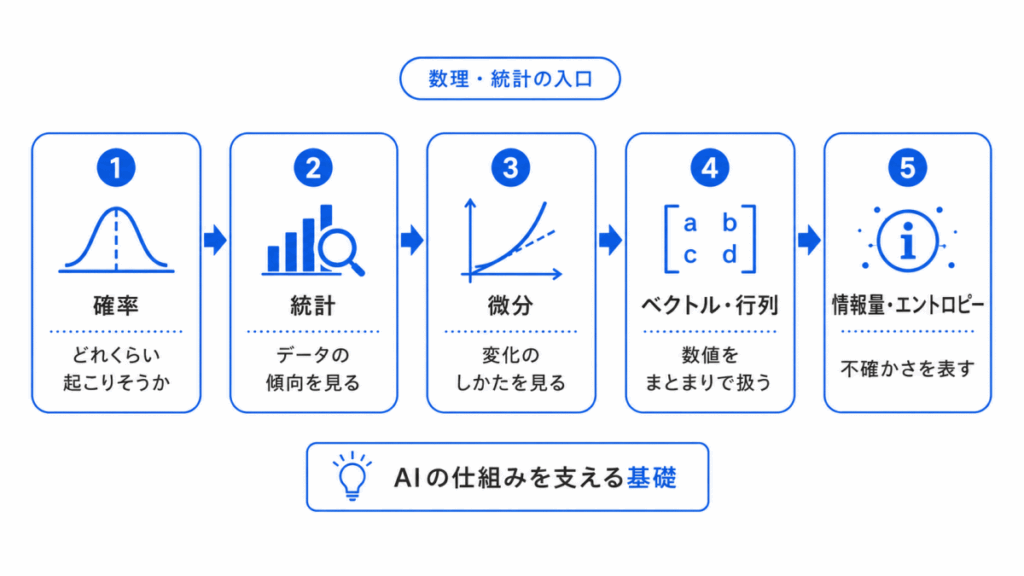 数理・統計の入口

1
確率
どれくらい起こりそうか

2
統計
データの傾向を見る

3
微分
変化のしかたを見る

4
$\begin{bmatrix} a & b \\ c & d \end{bmatrix}$
ベクトル・行列
数値をまとまりで扱う

5
i
情報量・エントロピー
不確かさを表す

AIの仕組みを支える基礎